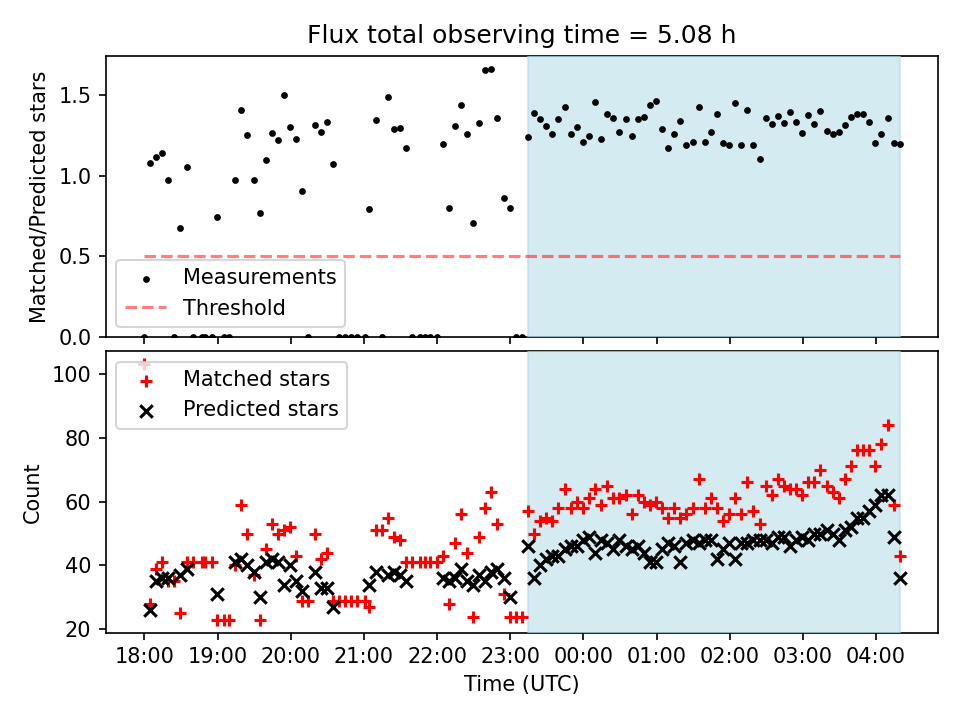 Flux total observing time = 5.08 h

Matched/Predicted stars

1.5
1.0
0.5
0.0

Measurements
Threshold

Count

100
80
60
40
20

Matched stars
Predicted stars

18:00 19:00 20:00 21:00 22:00 23:00 00:00 01:00 02:00 03:00 04:00

Time (UTC)